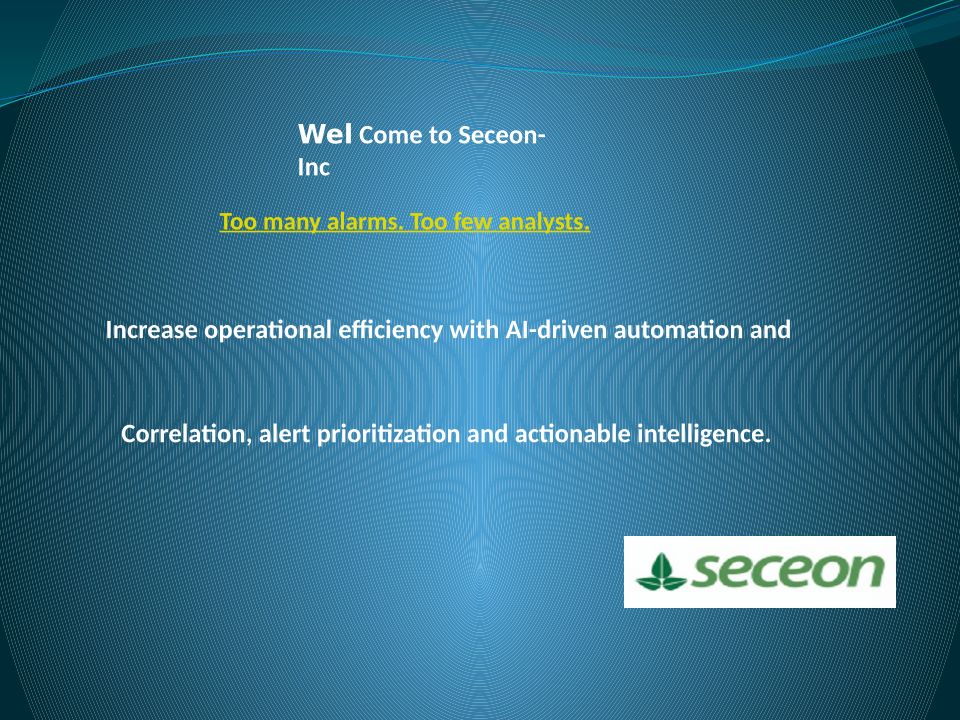 Wel Come to Seceon-Inc

Too many alarms. Too few analysts.

Increase operational efficiency with AI-driven automation and

Correlation, alert prioritization and actionable intelligence.

seceon